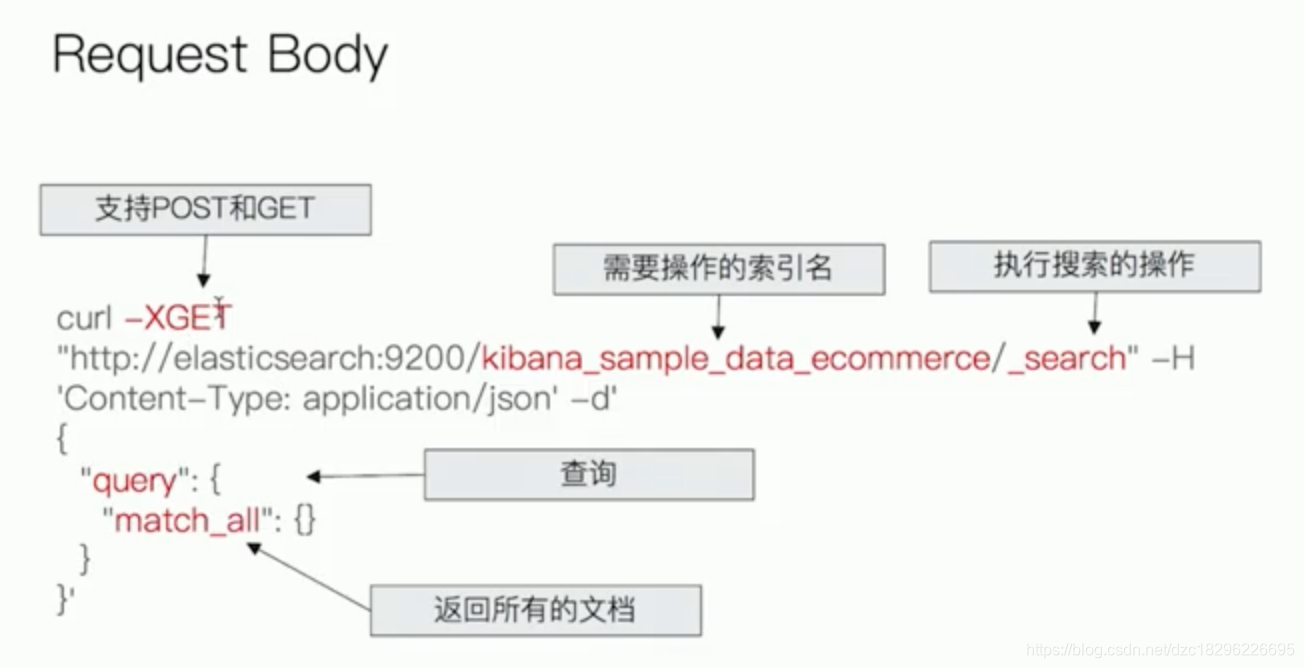 Request Body

支持POST和GET

需要操作的索引名

执行搜索的操作

curl -XGET
"http://elasticsearch:9200/kibana_sample_data_ecommerce/_search" -H
'Content-Type: application/json' -d'
{
  "query": {
    "match_all": {}
  }
}'

查询

返回所有的文档

https://blog.csdn.net/dzc18296226695